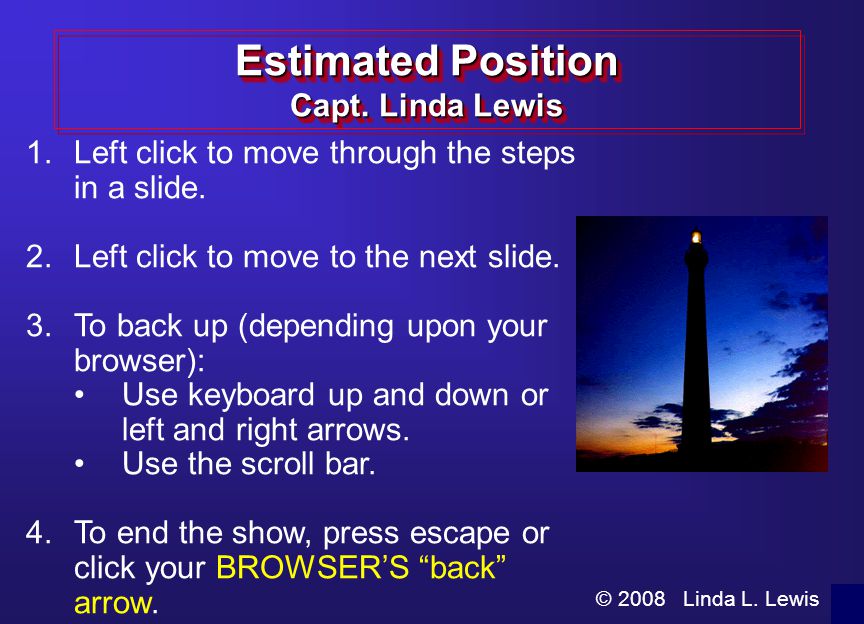 Estimated Position
Capt. Linda Lewis

1. Left click to move through the steps in a slide.

2. Left click to move to the next slide.

3. To back up (depending upon your browser):
• Use keyboard up and down or left and right arrows.
• Use the scroll bar.

4. To end the show, press escape or click your BROWSER'S "back" arrow.

© 2008 Linda L. Lewis